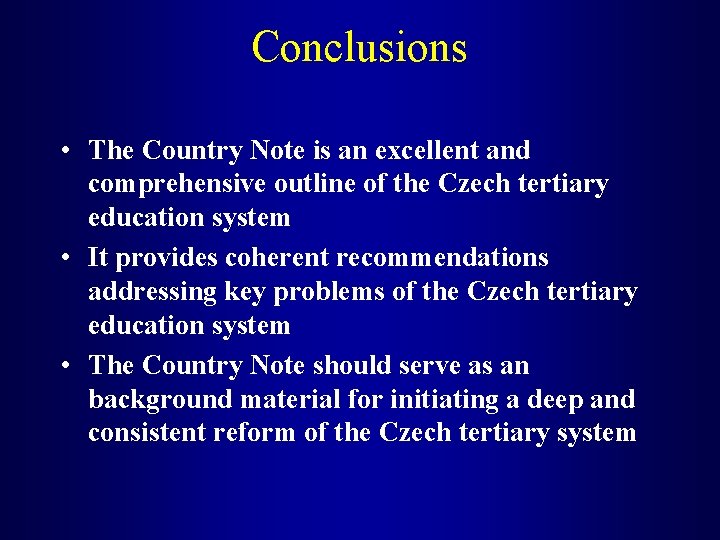 Conclusions

• The Country Note is an excellent and comprehensive outline of the Czech tertiary education system
• It provides coherent recommendations addressing key problems of the Czech tertiary education system
• The Country Note should serve as an background material for initiating a deep and consistent reform of the Czech tertiary system